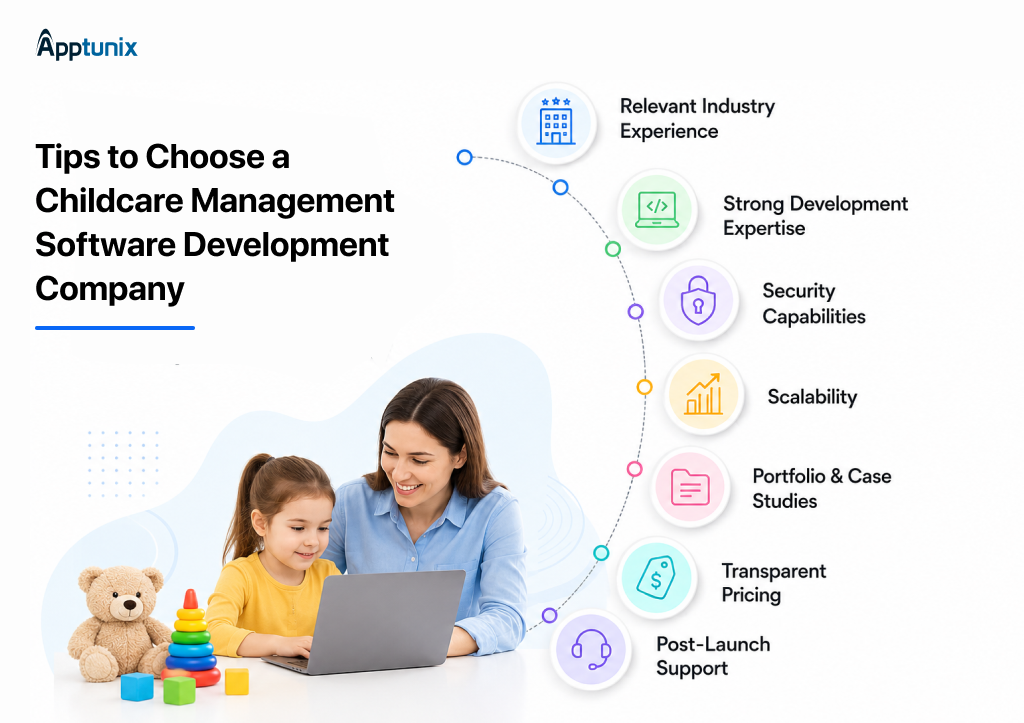 Apptunix

Tips to Choose a Childcare Management Software Development Company

Relevant Industry Experience

Strong Development Expertise

Security Capabilities

Scalability

Portfolio & Case Studies

Transparent Pricing

Post-Launch Support